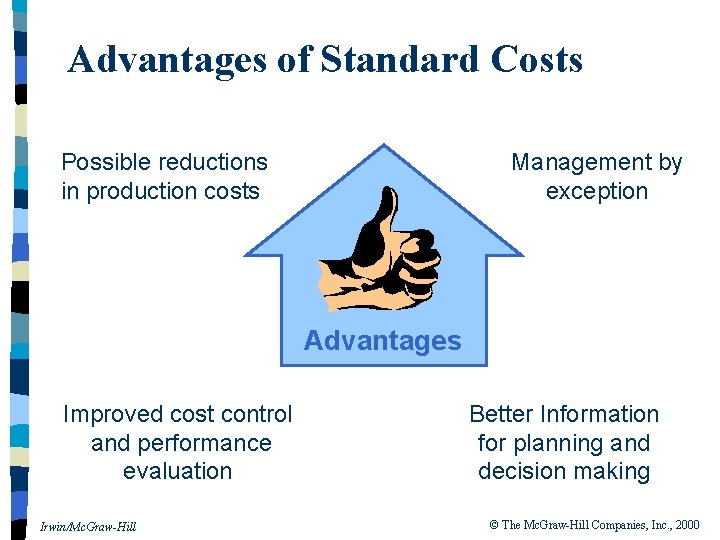 Advantages of Standard Costs

Possible reductions in production costs

Management by exception

Advantages

Improved cost control and performance evaluation

Better Information for planning and decision making

Irwin/McGraw-Hill

© The McGraw-Hill Companies, Inc., 2000